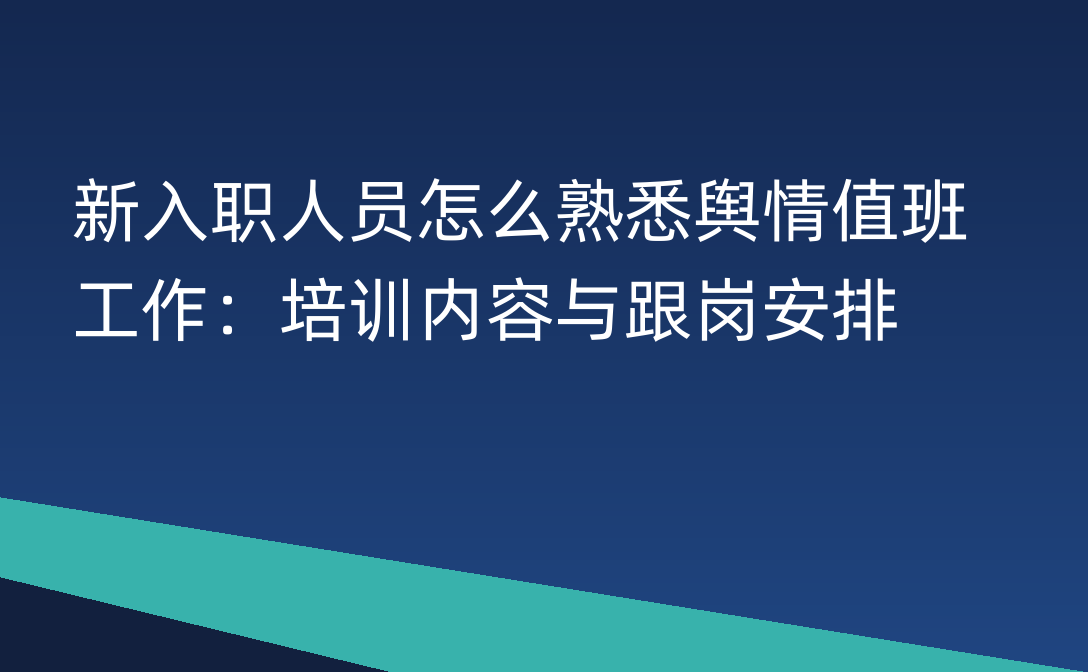 新入职人员怎么熟悉舆情值班工作：培训内容与跟岗安排